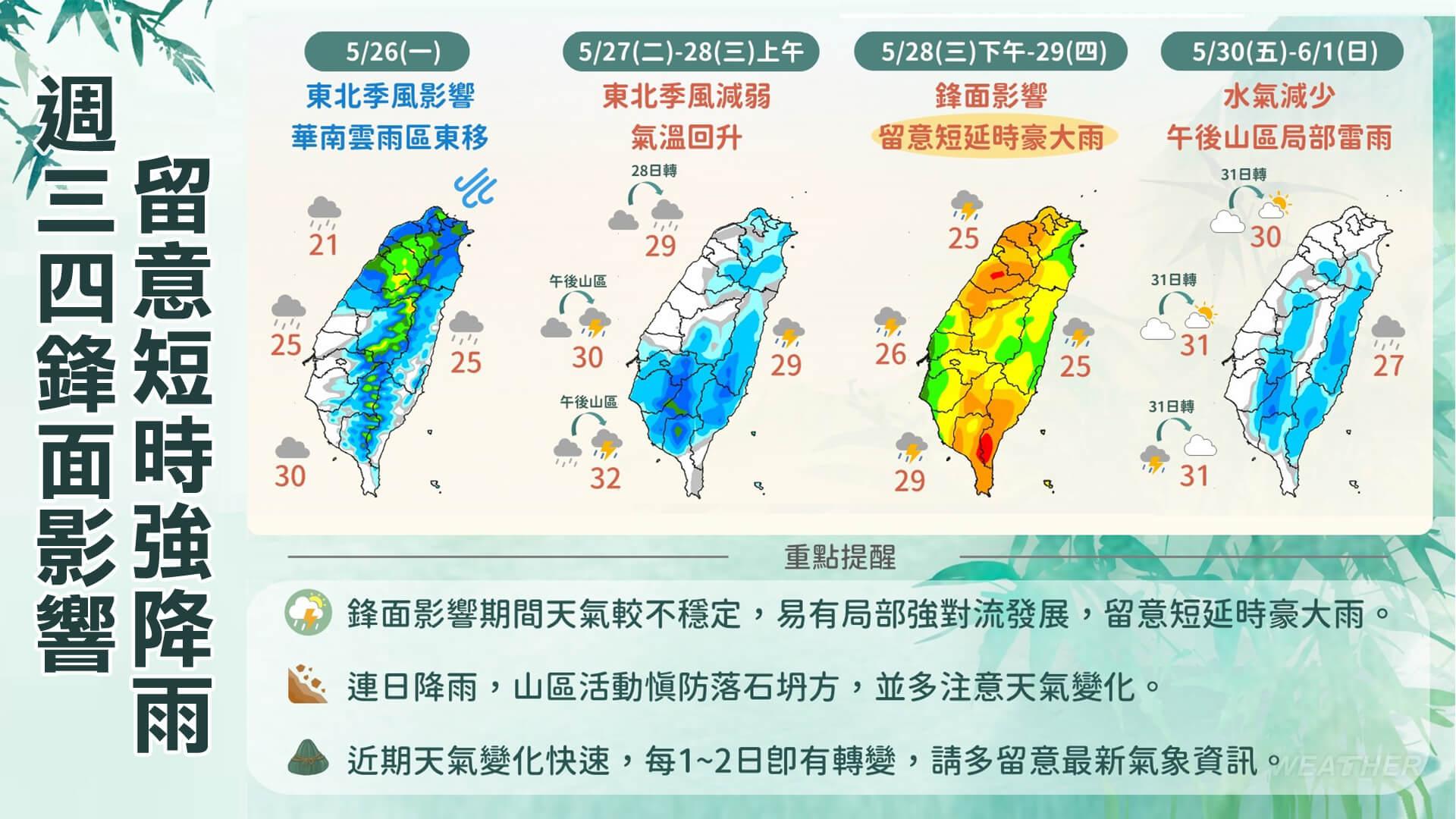 週三四鋒面影響

留意短時強降雨

5/26(一)
東北季風影響
華南雲雨區東移
21
25
25
30

5/27(二)-28(三)上午
東北季風減弱
氣溫回升
28日轉
29
午後山區
30
29
午後山區
32

5/28(三)下午-29(四)
鋒面影響
留意短延時豪大雨
25
26
25
29

5/30(五)-6/1(日)
水氣減少
午後山區局部雷雨
31日轉
30
31日轉
31
27
31日轉
31

重點提醒

鋒面影響期間天氣較不穩定，易有局部強對流發展，留意短延時豪大雨。

連日降雨，山區活動慎防落石坍方，並多注意天氣變化。

近期天氣變化快速，每1~2日即有轉變，請多留意最新氣象資訊。

WEATHER